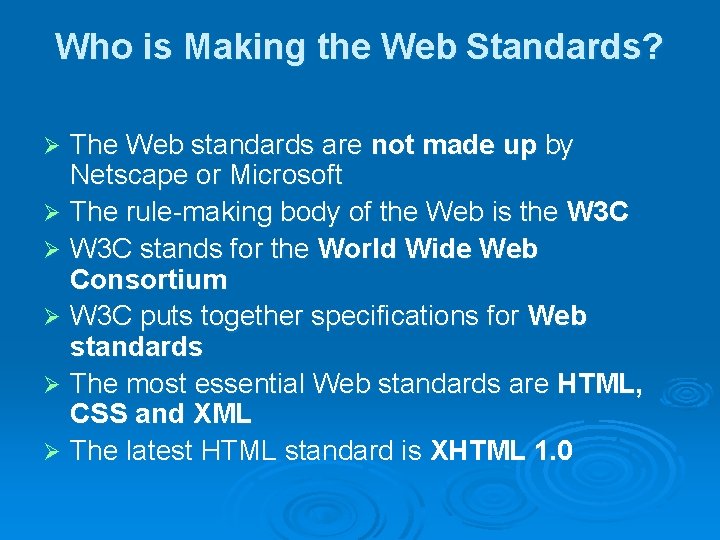 Who is Making the Web Standards?

➢ The Web standards are not made up by Netscape or Microsoft
➢ The rule-making body of the Web is the W3C
➢ W3C stands for the World Wide Web Consortium
➢ W3C puts together specifications for Web standards
➢ The most essential Web standards are HTML, CSS and XML
➢ The latest HTML standard is XHTML 1.0